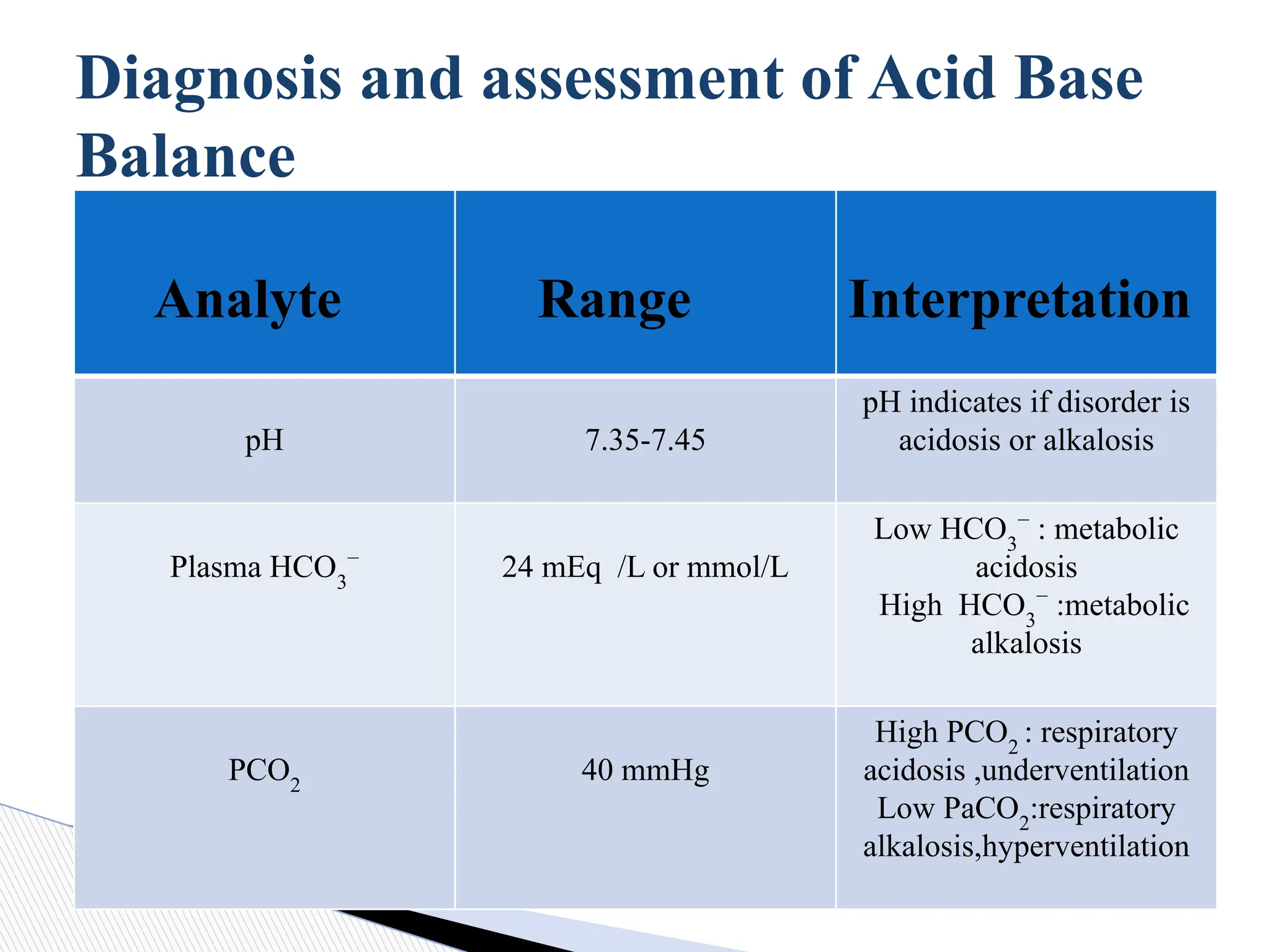 Diagnosis and assessment of Acid Base Balance

| Analyte | Range | Interpretation |
|---|---|---|
| pH | 7.35-7.45 | pH indicates if disorder is acidosis or alkalosis |
| Plasma $HCO_3^-$ | 24 mEq /L or mmol/L | Low $HCO_3^-$ : metabolic acidosis High $HCO_3^-$ :metabolic alkalosis |
| $PCO_2$ | 40 mmHg | High $PCO_2$ : respiratory acidosis ,underventilation Low $PaCO_2$:respiratory alkalosis,hyperventilation |